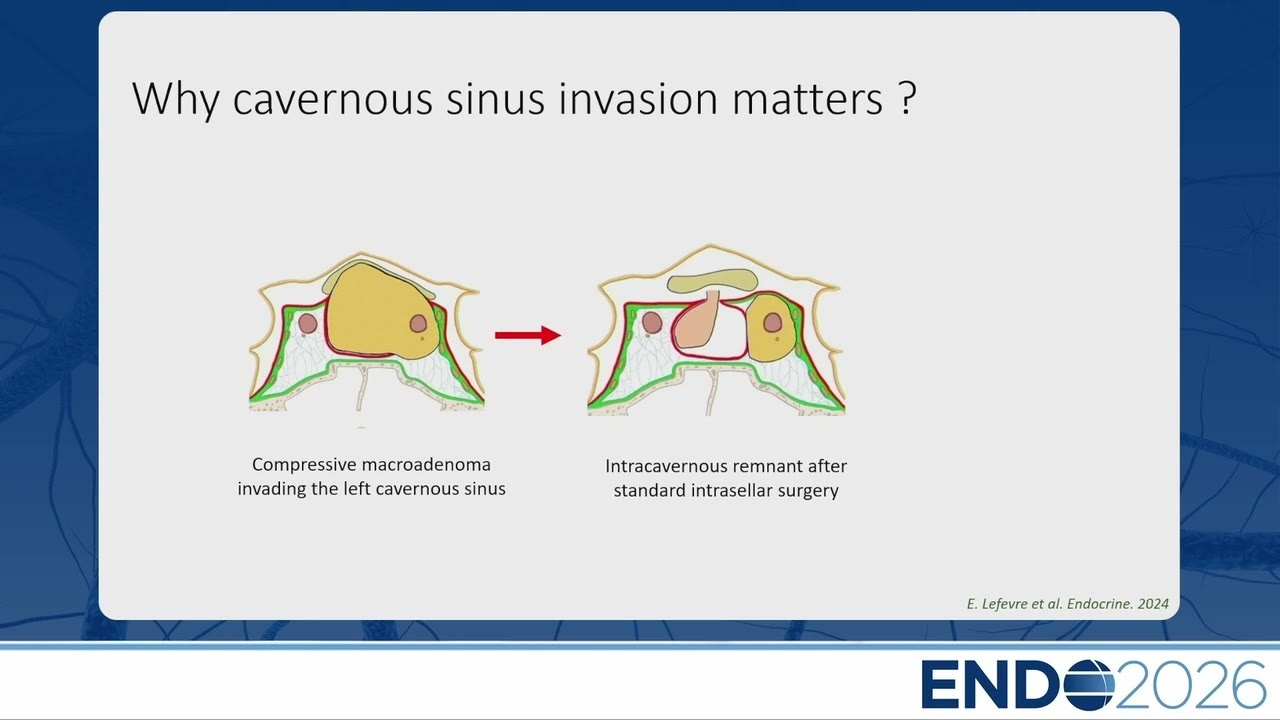 Why cavernous sinus invasion matters ?

Compressive macroadenoma invading the left cavernous sinus

Intracavernous remnant after standard intrasellar surgery

E. Lefevre et al. Endocrine. 2024

ENDO2026